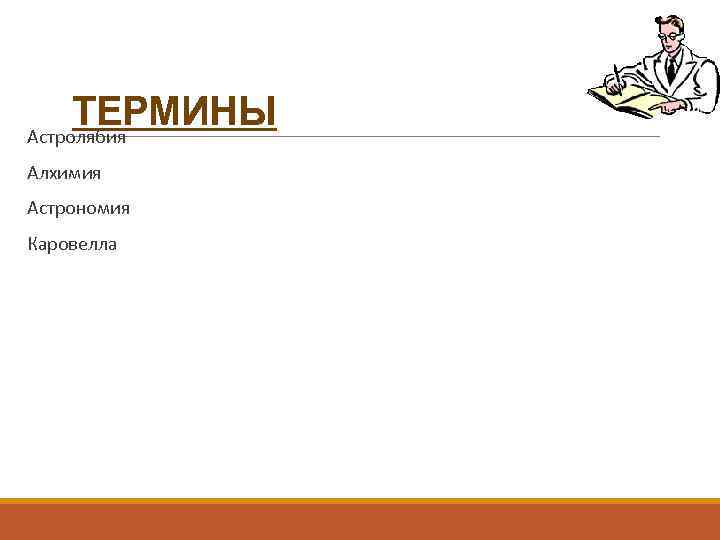 ТЕРМИНЫ

Астролябия

Алхимия

Астрономия

Каровелла